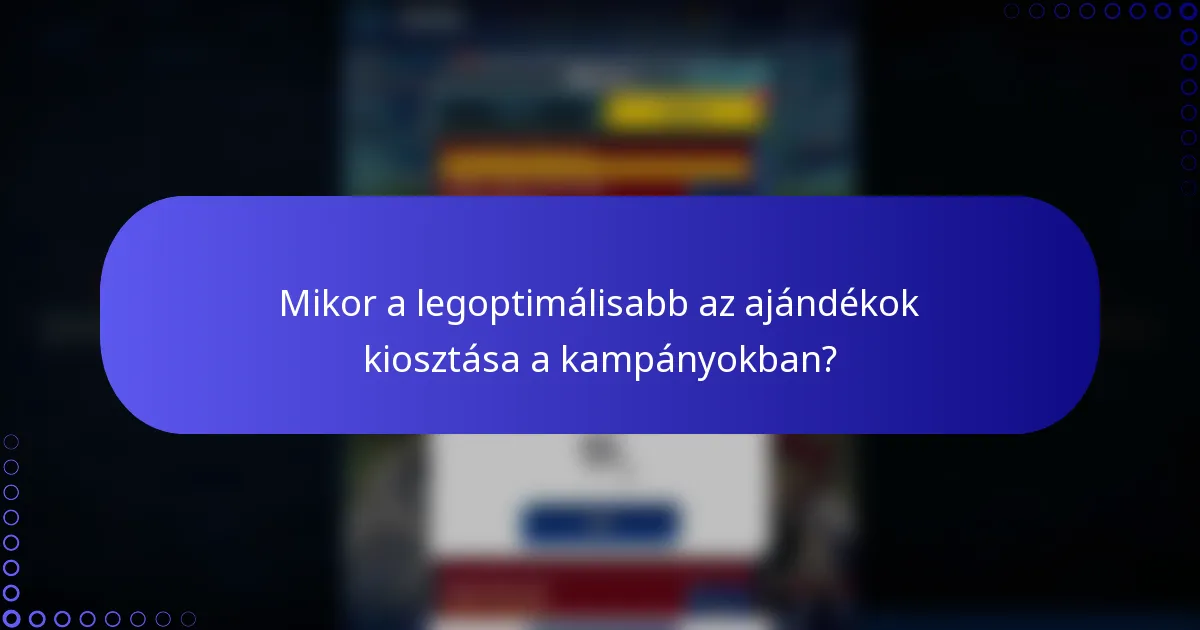 Mikor a legoptimálisabb az ajándékok kiosztása a kampányokban?